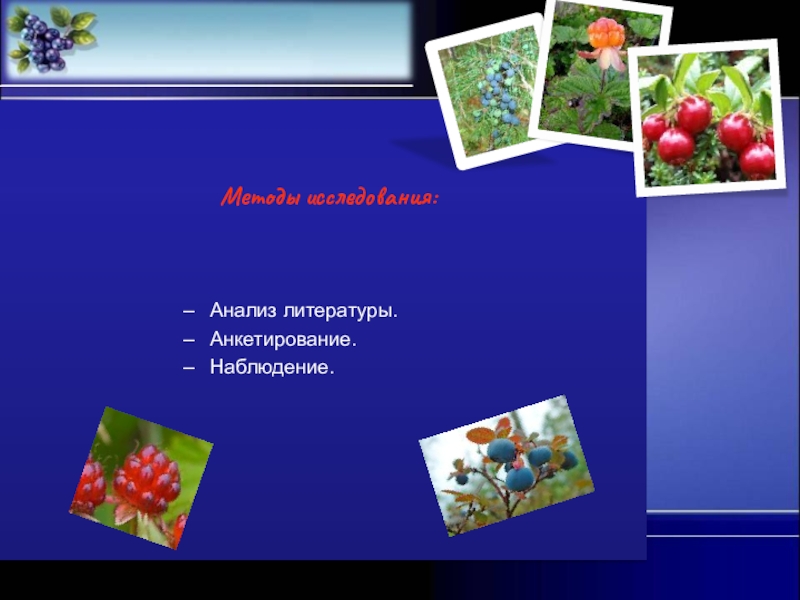 Методы исследования:

– Анализ литературы.
– Анкетирование.
– Наблюдение.